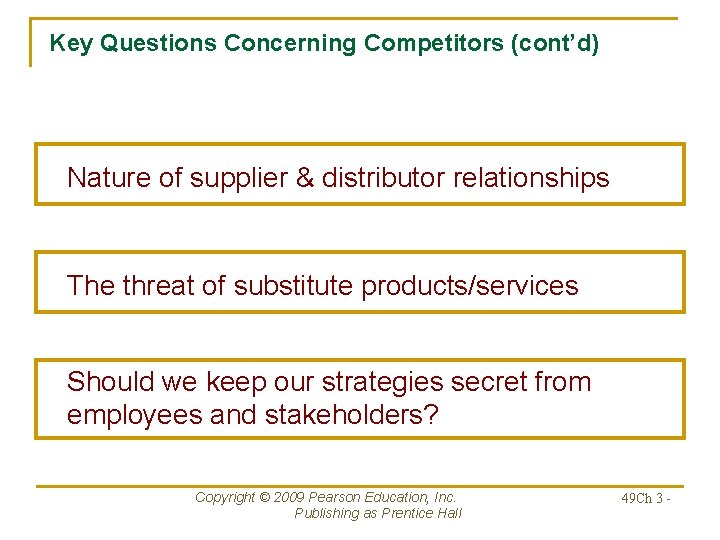 Key Questions Concerning Competitors (cont'd)

Nature of supplier & distributor relationships

The threat of substitute products/services

Should we keep our strategies secret from employees and stakeholders?

Copyright © 2009 Pearson Education, Inc. Publishing as Prentice Hall

49Ch 3 -